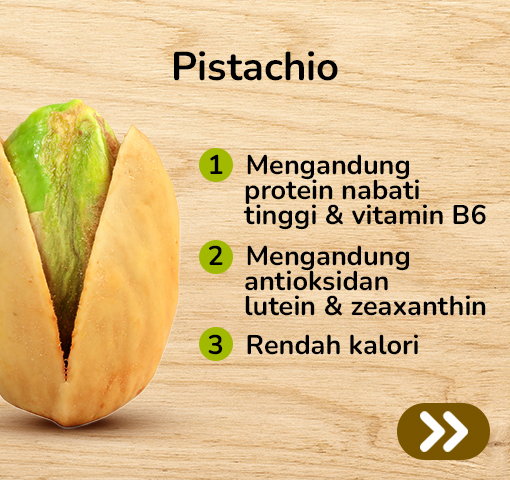 Pistachio

1 Mengandung protein nabati tinggi & vitamin B6

2 Mengandung antioksidan lutein & zeaxanthin

3 Rendah kalori

»